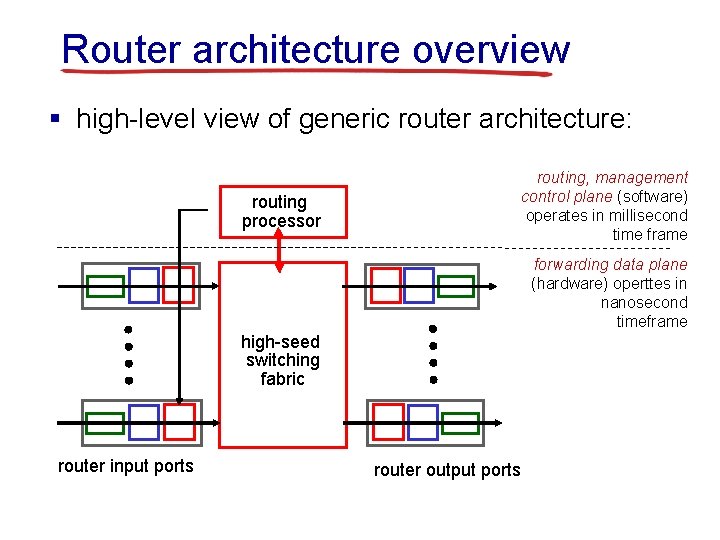 Router architecture overview

▪ high-level view of generic router architecture:

routing processor

routing, management control plane (software) operates in millisecond time frame

forwarding data plane (hardware) operttes in nanosecond timeframe

high-seed switching fabric

router input ports

router output ports